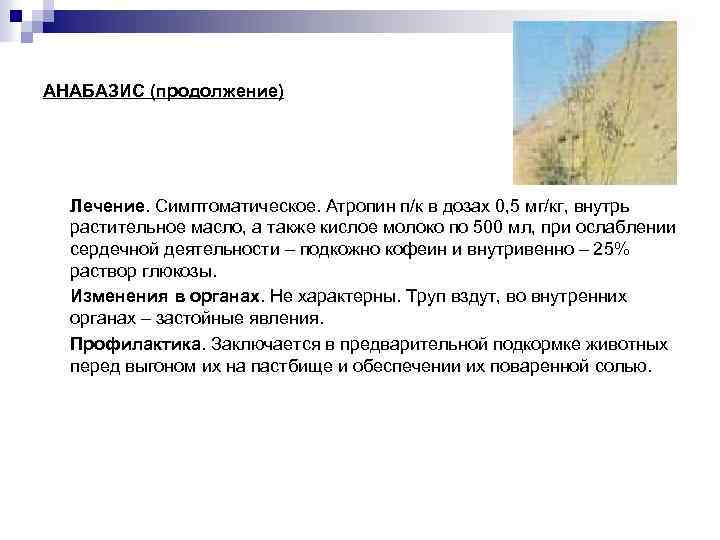 АНАБАЗИС (продолжение)

Лечение. Симптоматическое. Атропин п/к в дозах 0,5 мг/кг, внутрь растительное масло, а также кислое молоко по 500 мл, при ослаблении сердечной деятельности – подкожно кофеин и внутривенно – 25% раствор глюкозы.

Изменения в органах. Не характерны. Труп вздут, во внутренних органах – застойные явления.

Профилактика. Заключается в предварительной подкормке животных перед выгоном их на пастбище и обеспечении их поваренной солью.